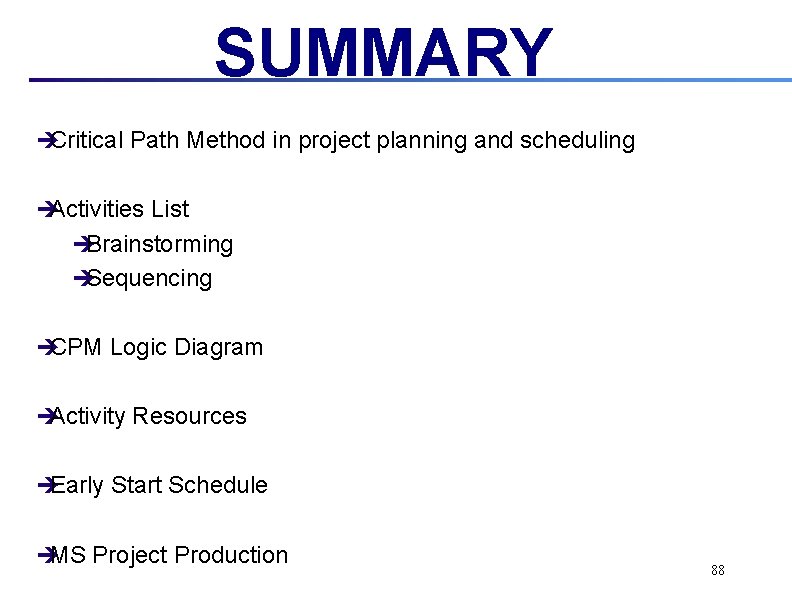 SUMMARY

➔Critical Path Method in project planning and scheduling

➔Activities List

➔Brainstorming

➔Sequencing

➔CPM Logic Diagram

➔Activity Resources

➔Early Start Schedule

➔MS Project Production

88